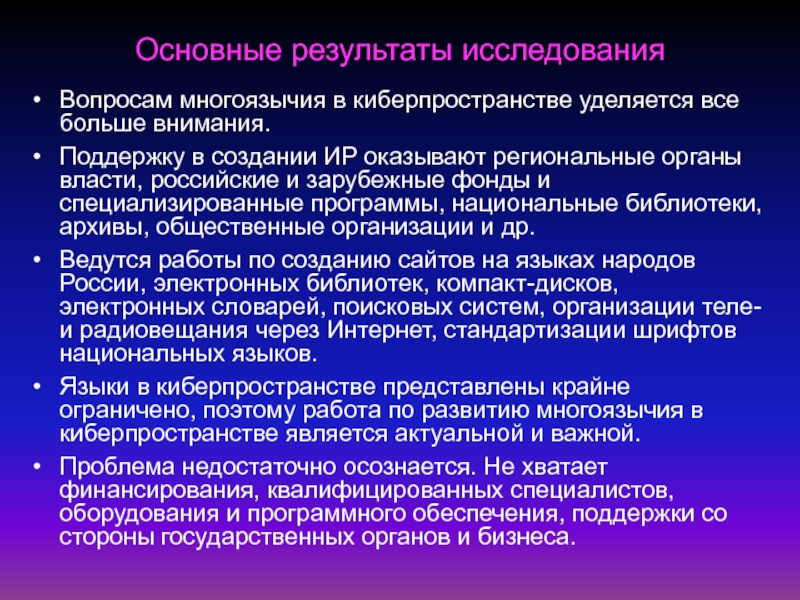 Основные результаты исследования

• Вопросам многоязычия в киберпространстве уделяется все больше внимания.

• Поддержку в создании ИР оказывают региональные органы власти, российские и зарубежные фонды и специализированные программы, национальные библиотеки, архивы, общественные организации и др.

• Ведутся работы по созданию сайтов на языках народов России, электронных библиотек, компакт-дисков, электронных словарей, поисковых систем, организации теле- и радиовещания через Интернет, стандартизации шрифтов национальных языков.

• Языки в киберпространстве представлены крайне ограничено, поэтому работа по развитию многоязычия в киберпространстве является актуальной и важной.

• Проблема недостаточно осознается. Не хватает финансирования, квалифицированных специалистов, оборудования и программного обеспечения, поддержки со стороны государственных органов и бизнеса.